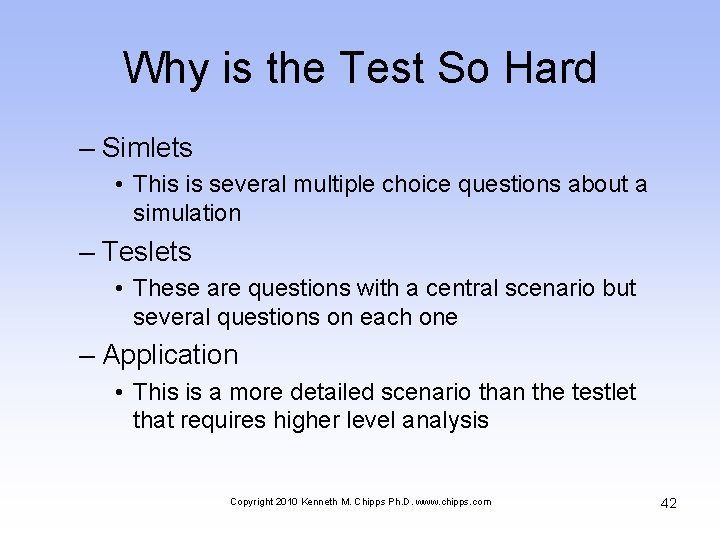 Why is the Test So Hard

– Simlets
• This is several multiple choice questions about a simulation
– Teslets
• These are questions with a central scenario but several questions on each one
– Application
• This is a more detailed scenario than the testlet that requires higher level analysis

Copyright 2010 Kenneth M. Chipps Ph.D. www.chipps.com

42